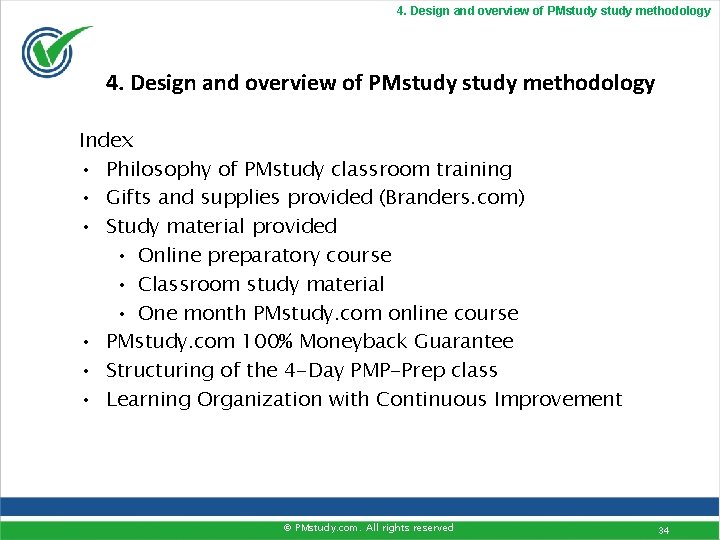 4. Design and overview of PMstudy study methodology

4. Design and overview of PMstudy study methodology

Index
• Philosophy of PMstudy classroom training
• Gifts and supplies provided (Branders.com)
• Study material provided
  • Online preparatory course
  • Classroom study material
  • One month PMstudy.com online course
• PMstudy.com 100% Moneyback Guarantee
• Structuring of the 4-Day PMP-Prep class
• Learning Organization with Continuous Improvement

© PMstudy.com. All rights reserved

34